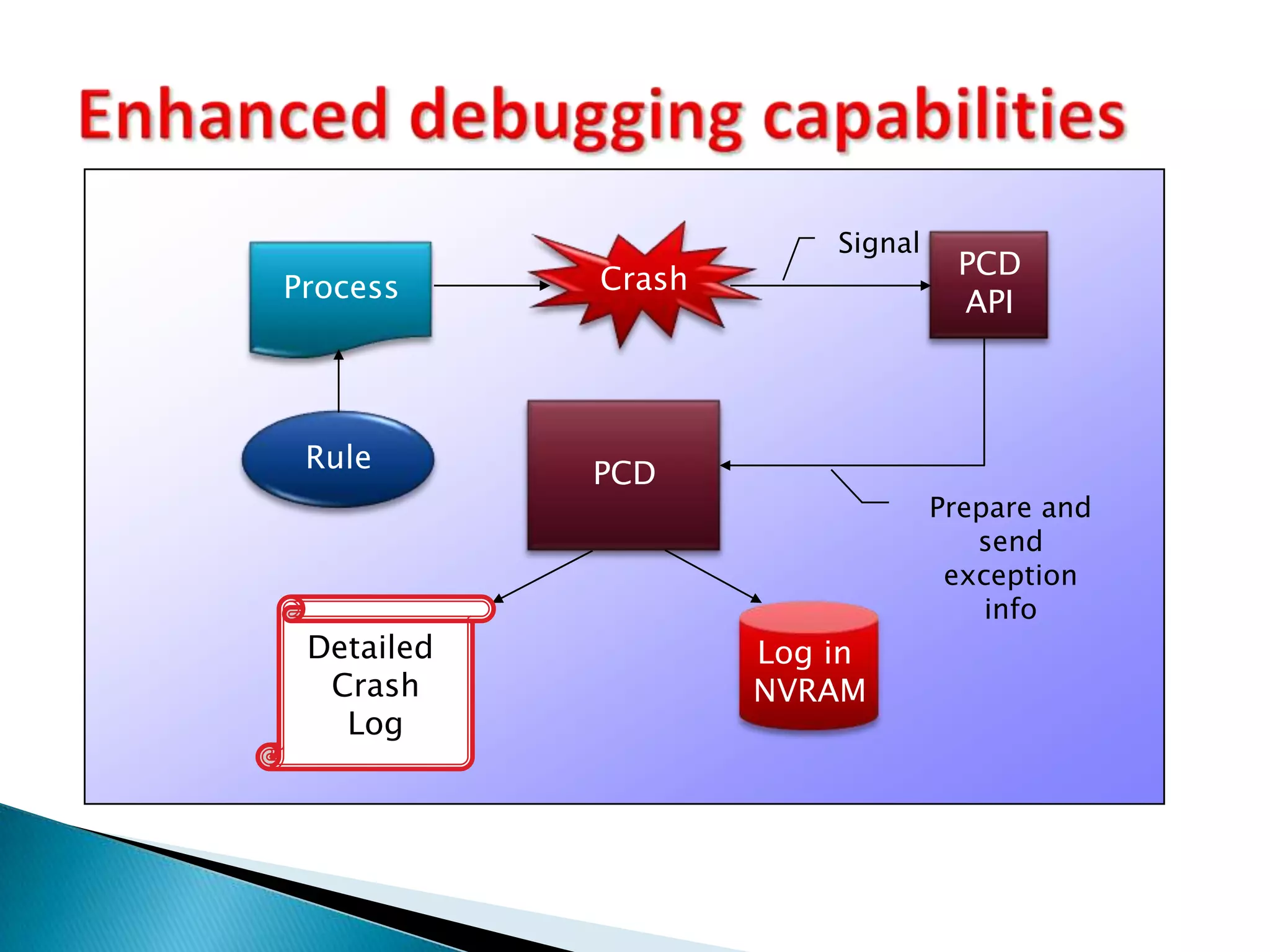 Enhanced debugging capabilities

Process

Crash

Signal

PCD API

Rule

PCD

Prepare and send exception info

Detailed Crash Log

Log in NVRAM